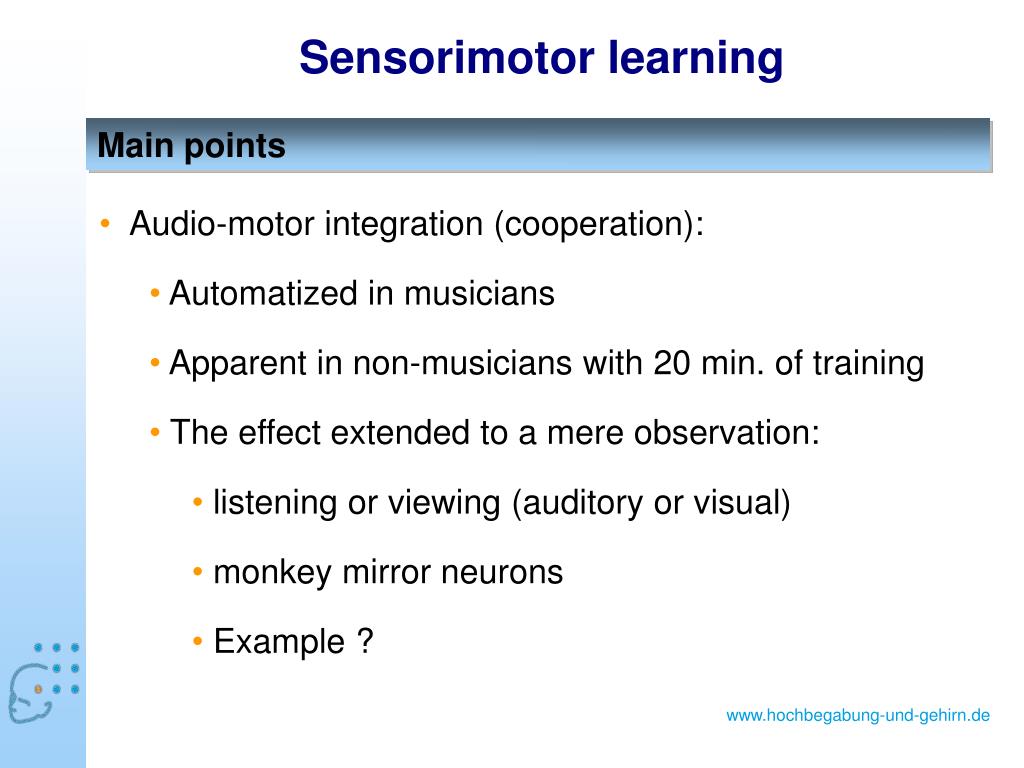 Sensorimotor learning

Main points

• Audio-motor integration (cooperation):

• Automatized in musicians

• Apparent in non-musicians with 20 min. of training

• The effect extended to a mere observation:

• listening or viewing (auditory or visual)

• monkey mirror neurons

• Example ?

www.hochbegabung-und-gehirn.de